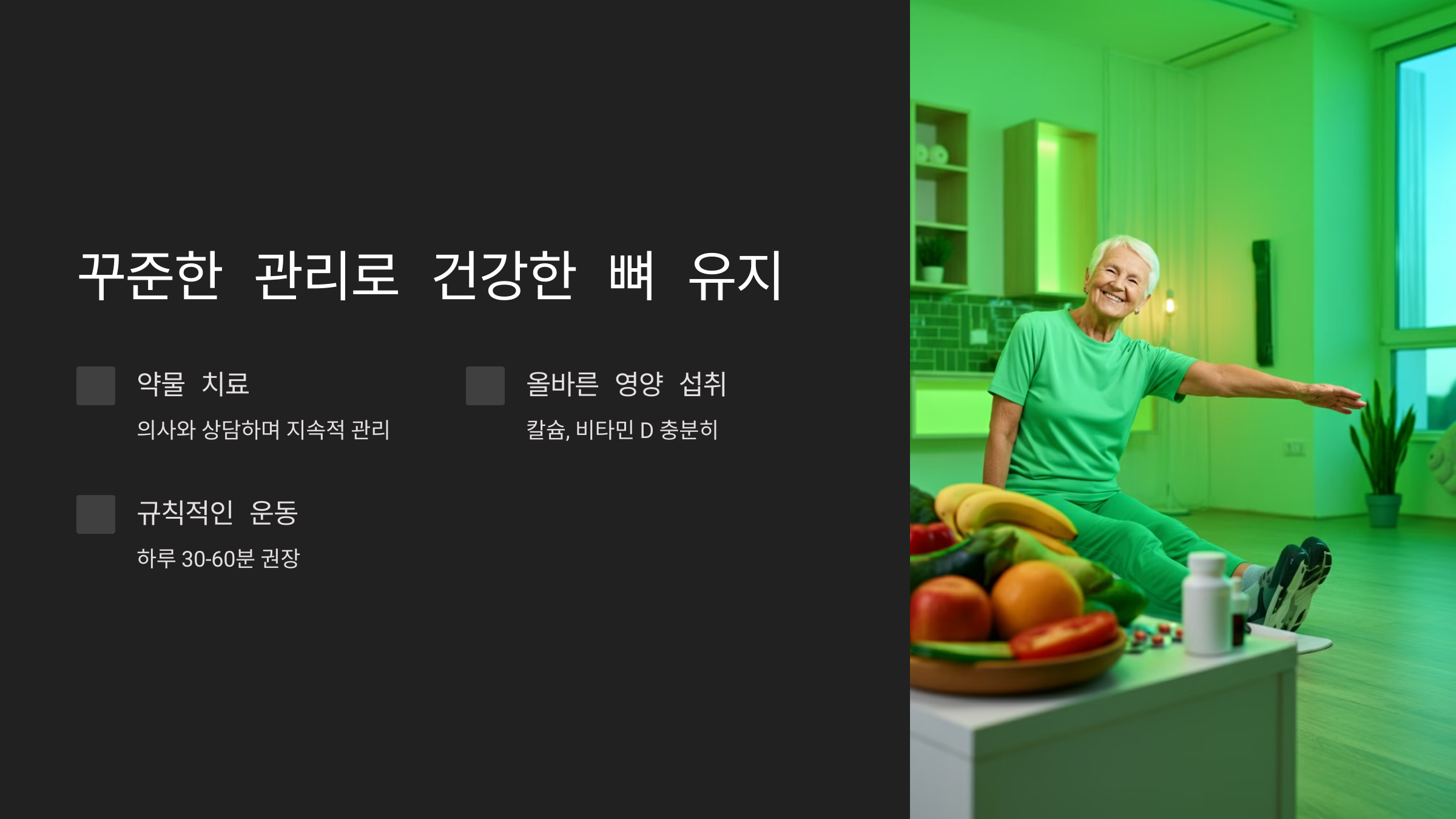 꾸준한 관리로 건강한 뼈 유지

약물 치료

의사와 상담하며 지속적 관리

올바른 영양 섭취

칼슘, 비타민 D 충분히

규칙적인 운동

하루 30-60분 권장